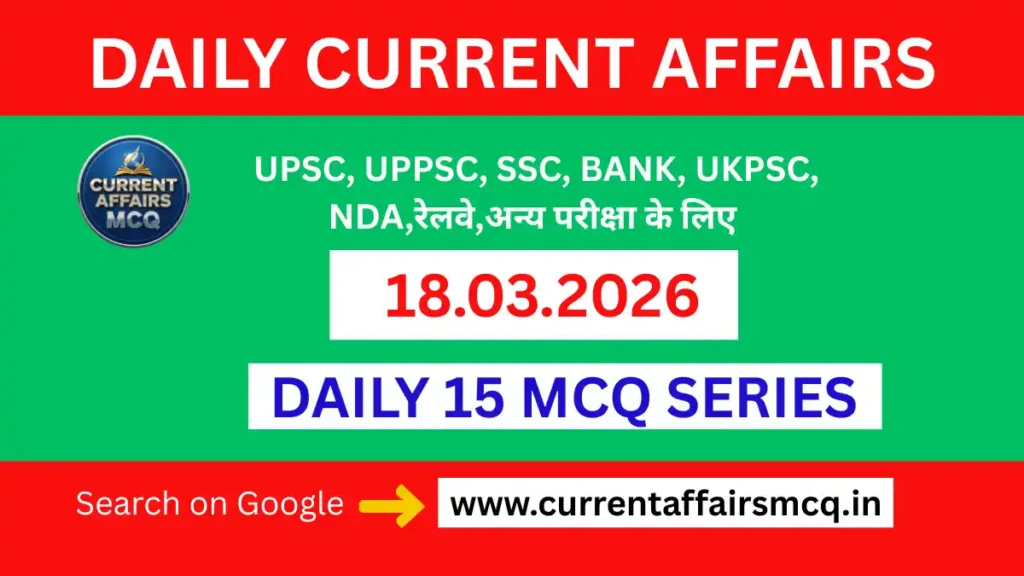 DAILY CURRENT AFFAIRS

CURRENT AFFAIRS MCQ

UPSC, UPPSC, SSC, BANK, UKPSC, NDA,रेलवे,अन्य परीक्षा के लिए

18.03.2026

DAILY 15 MCQ SERIES

Search on Google

www.currentaffairsmcq.in